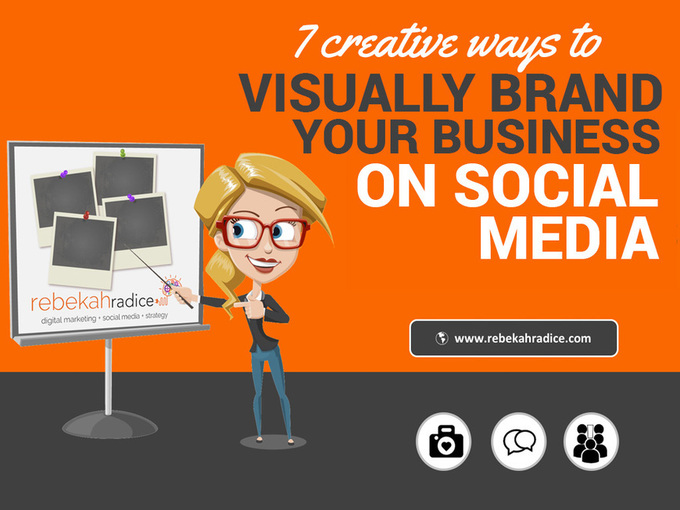 7 creative ways to
VISUALLY BRAND YOUR BUSINESS ON SOCIAL MEDIA

rebekahradice
digital marketing • social media • strategy

www.rebekahradice.com